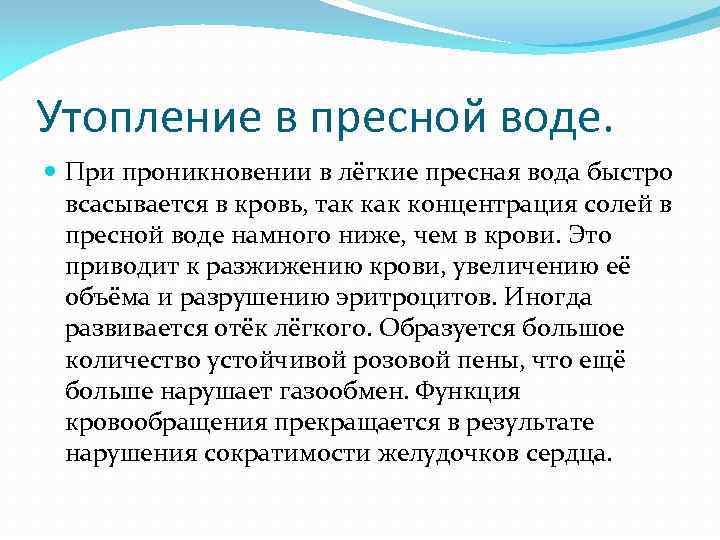 Утопление в пресной воде.

При проникновении в лёгкие пресная вода быстро всасывается в кровь, так как концентрация солей в пресной воде намного ниже, чем в крови. Это приводит к разжижению крови, увеличению её объёма и разрушению эритроцитов. Иногда развивается отёк лёгкого. Образуется большое количество устойчивой розовой пены, что ещё больше нарушает газообмен. Функция кровообращения прекращается в результате нарушения сократимости желудочков сердца.